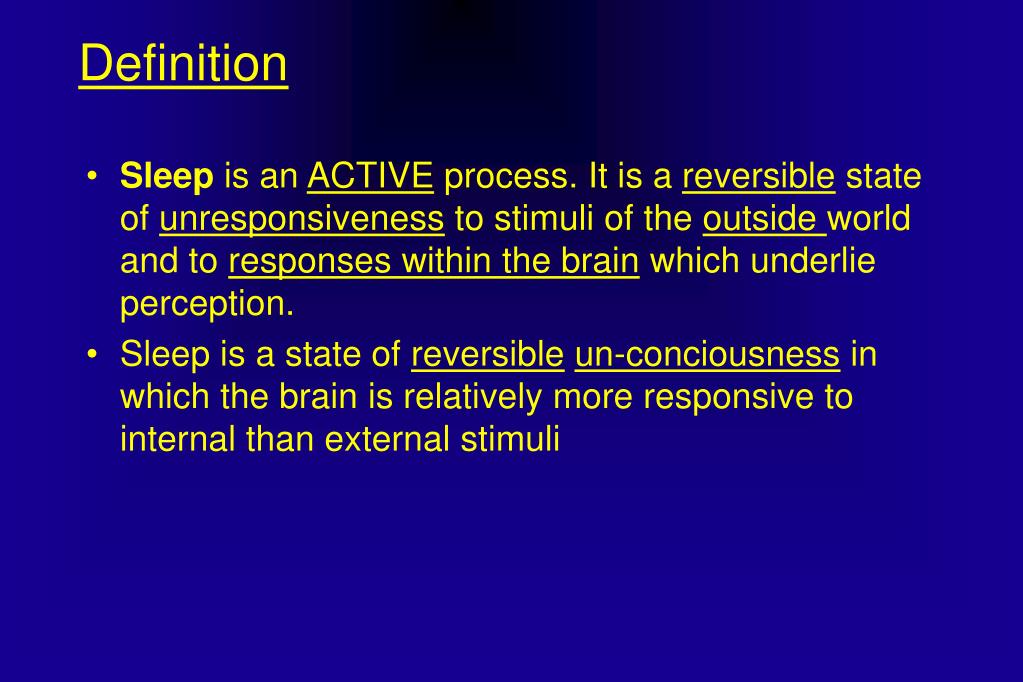 Definition

• Sleep is an ACTIVE process. It is a reversible state of unresponsiveness to stimuli of the outside world and to responses within the brain which underlie perception.

• Sleep is a state of reversible un-conciousness in which the brain is relatively more responsive to internal than external stimuli